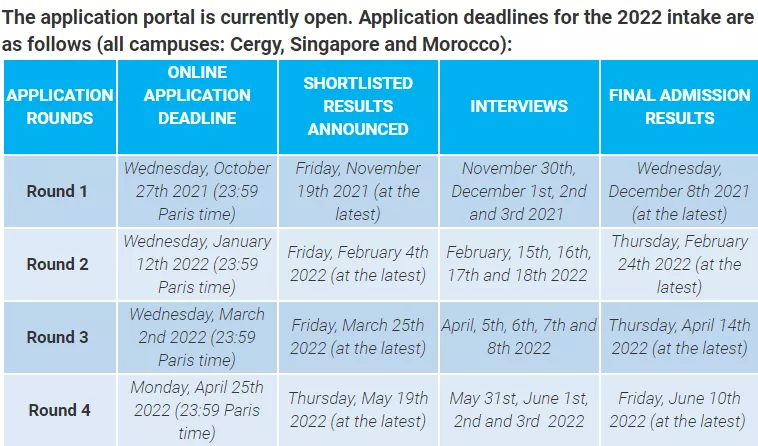 The application portal is currently open. Application deadlines for the 2022 intake are as follows (all campuses: Cergy, Singapore and Morocco):

| APPLICATION ROUNDS | ONLINE APPLICATION DEADLINE | SHORTLISTED RESULTS ANNOUNCED | INTERVIEWS | FINAL ADMISSION RESULTS |
|---|---|---|---|---|
| Round 1 | Wednesday, October 27th 2021 (23:59 Paris time) | Friday, November 19th 2021 (at the latest) | November 30th, December 1st, 2nd and 3rd 2021 | Wednesday, December 8th 2021 (at the latest) |
| Round 2 | Wednesday, January 12th 2022 (23:59 Paris time) | Friday, February 4th 2022 (at the latest) | February, 15th, 16th, 17th and 18th 2022 | Thursday, February 24th 2022 (at the latest) |
| Round 3 | Wednesday, March 2nd 2022 (23:59 Paris time) | Friday, March 25th 2022 (at the latest) | April, 5th, 6th, 7th and 8th 2022 | Thursday, April 14th 2022 (at the latest) |
| Round 4 | Monday, April 25th 2022 (23:59 Paris time) | Thursday, May 19th 2022 (at the latest) | May 31st, June 1st, 2nd and 3rd 2022 | Friday, June 10th 2022 (at the latest) |